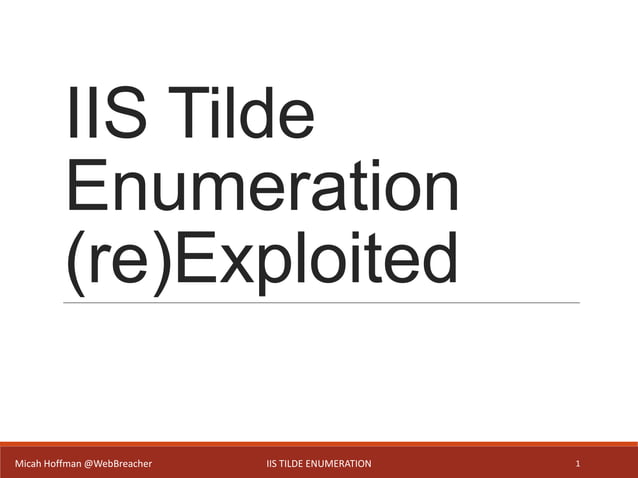 IIS Tilde Enumeration (re)Exploited

Micah Hoffman @WebBreacher IIS TILDE ENUMERATION 1